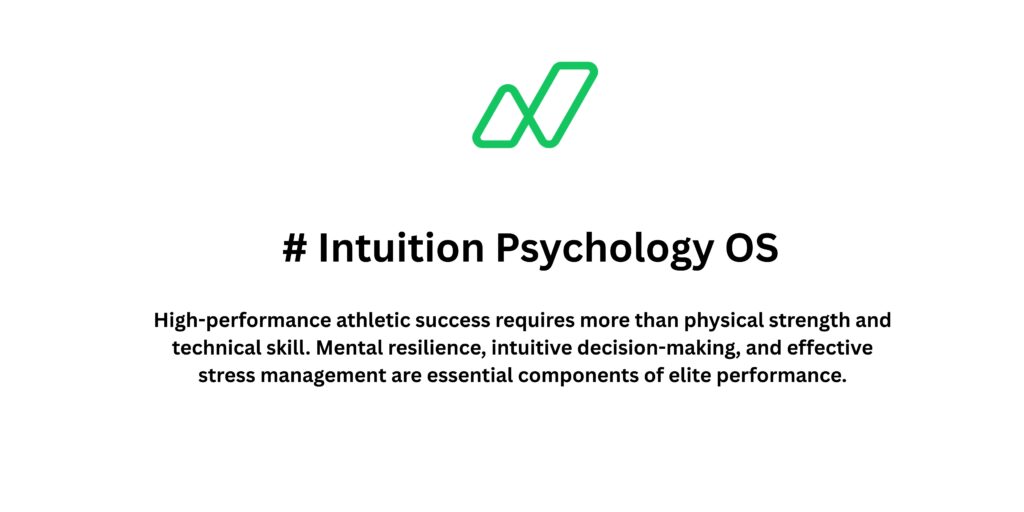 # Intuition Psychology OS

High-performance athletic success requires more than physical strength and technical skill. Mental resilience, intuitive decision-making, and effective stress management are essential components of elite performance.